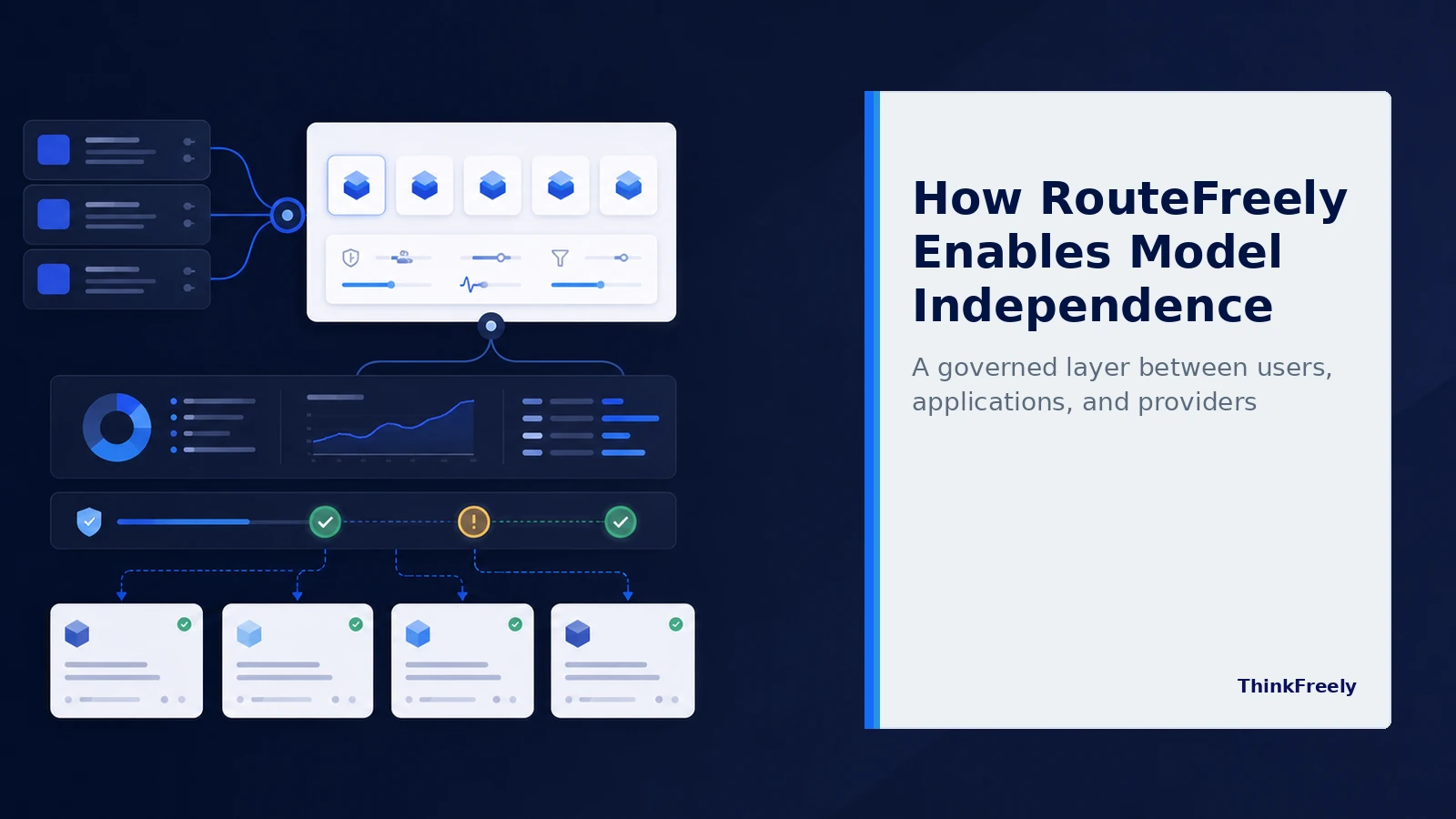 How RouteFreely Enables Model Independence

A governed layer between users, applications, and providers

ThinkFreely